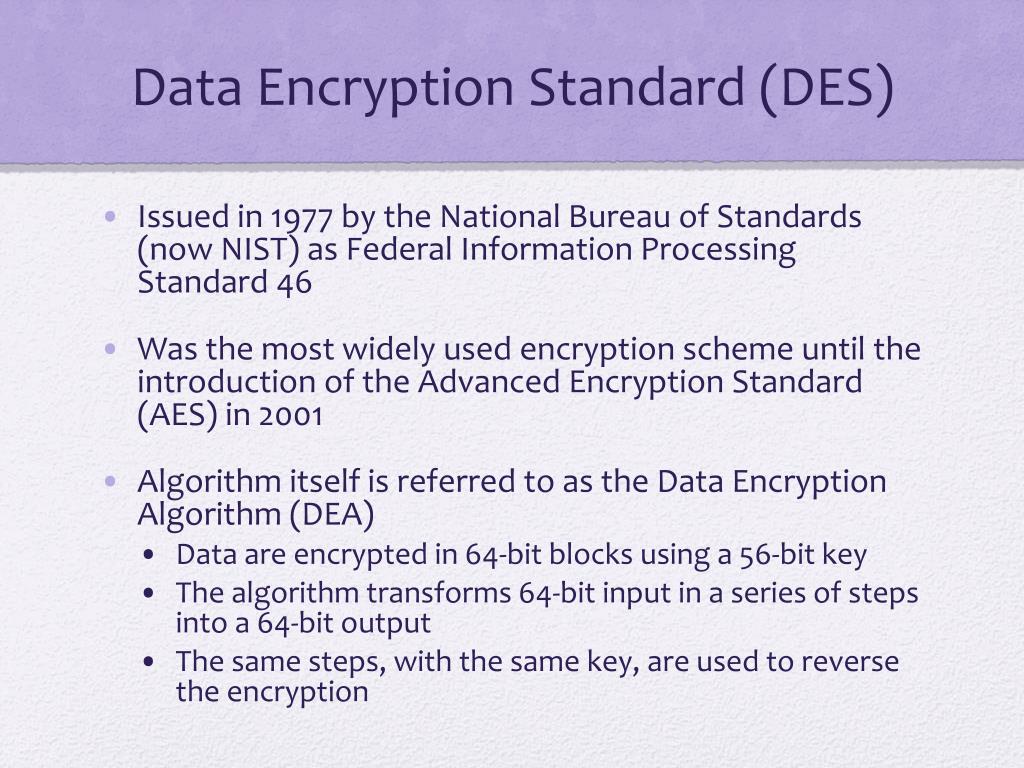 Data Encryption Standard (DES)

• Issued in 1977 by the National Bureau of Standards (now NIST) as Federal Information Processing Standard 46

• Was the most widely used encryption scheme until the introduction of the Advanced Encryption Standard (AES) in 2001

• Algorithm itself is referred to as the Data Encryption Algorithm (DEA)
  • Data are encrypted in 64-bit blocks using a 56-bit key
  • The algorithm transforms 64-bit input in a series of steps into a 64-bit output
  • The same steps, with the same key, are used to reverse the encryption